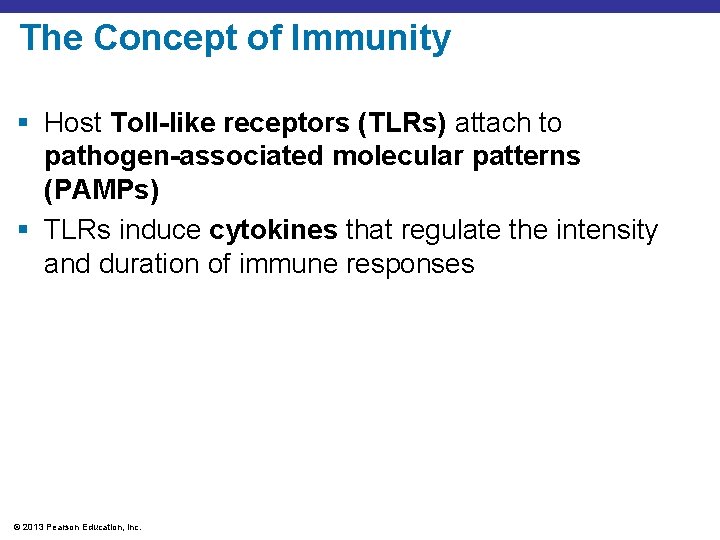 The Concept of Immunity

▪ Host Toll-like receptors (TLRs) attach to pathogen-associated molecular patterns (PAMPs)

▪ TLRs induce cytokines that regulate the intensity and duration of immune responses

© 2013 Pearson Education, Inc.